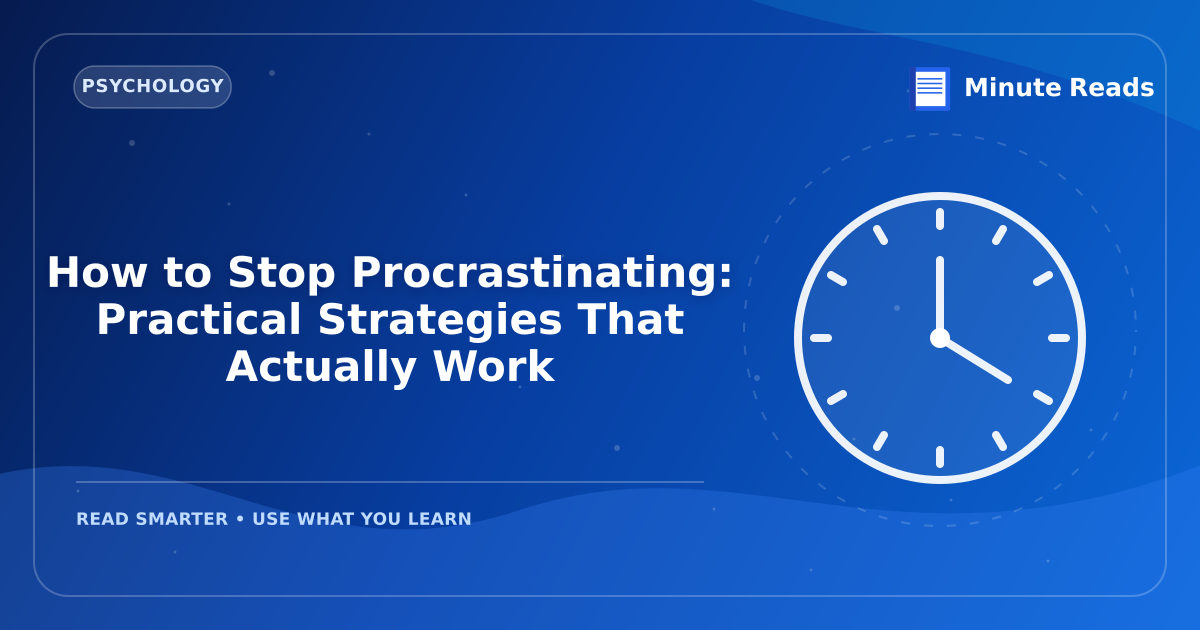 PSYCHOLOGY

Minute Reads

How to Stop Procrastinating: Practical Strategies That Actually Work

READ SMARTER • USE WHAT YOU LEARN